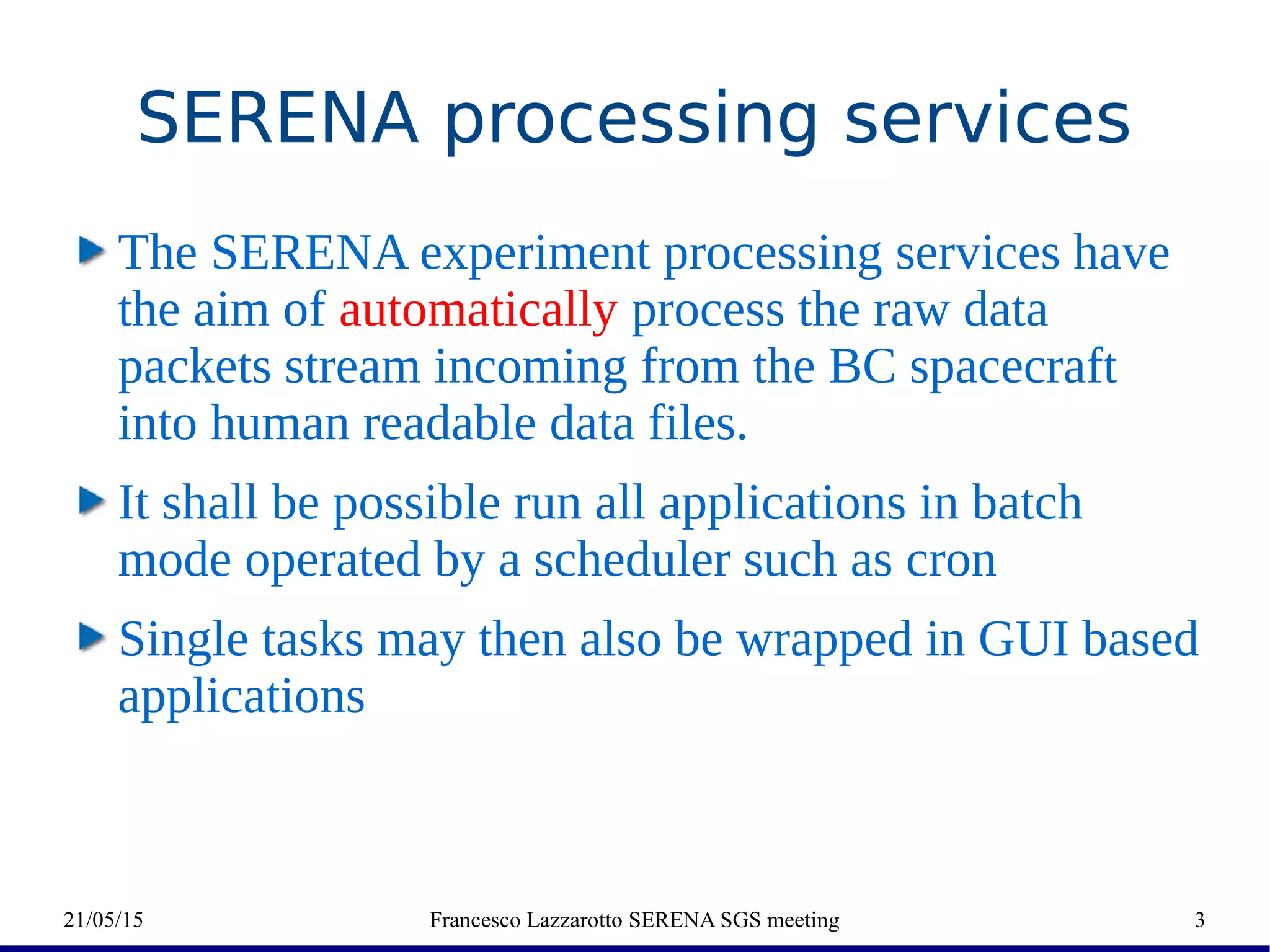 SERENA processing services

The SERENA experiment processing services have the aim of automatically process the raw data packets stream incoming from the BC spacecraft into human readable data files.

It shall be possible run all applications in batch mode operated by a scheduler such as cron

Single tasks may then also be wrapped in GUI based applications

21/05/15

Francesco Lazzarotto SERENA SGS meeting

3